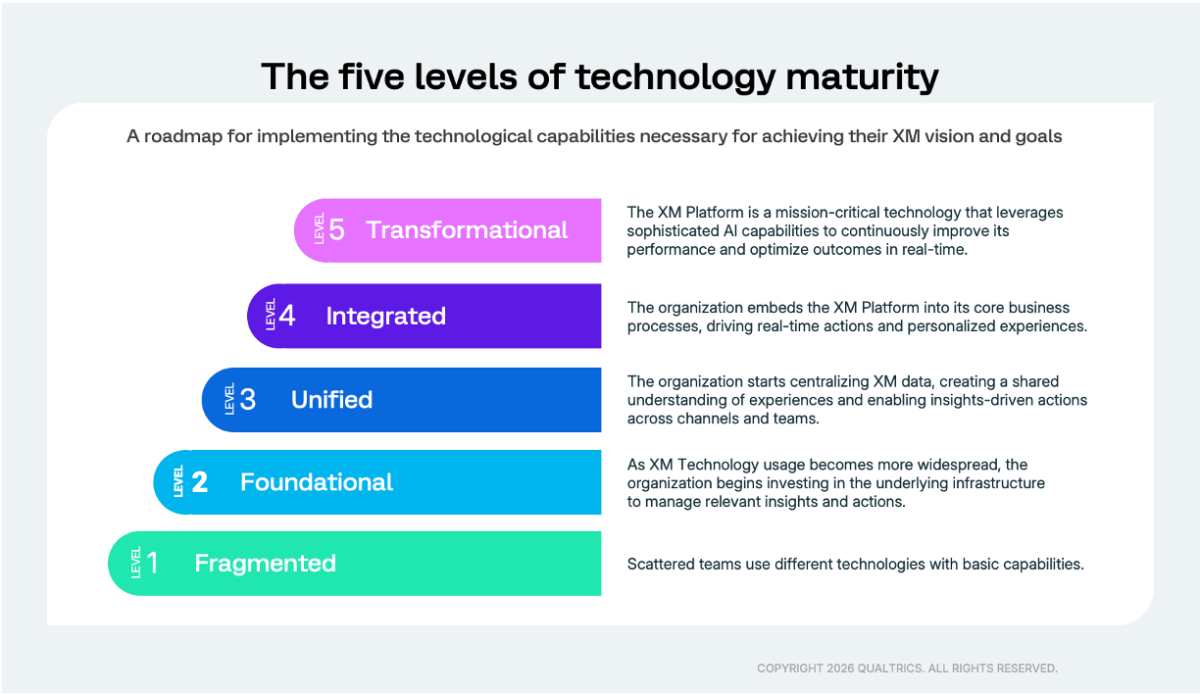 The five levels of technology maturity

A roadmap for implementing the technological capabilities necessary for achieving their XM vision and goals

LEVEL 5 Transformational

The XM Platform is a mission-critical technology that leverages sophisticated AI capabilities to continuously improve its performance and optimize outcomes in real-time.

LEVEL 4 Integrated

The organization embeds the XM Platform into its core business processes, driving real-time actions and personalized experiences.

LEVEL 3 Unified

The organization starts centralizing XM data, creating a shared understanding of experiences and enabling insights-driven actions across channels and teams.

LEVEL 2 Foundational

As XM Technology usage becomes more widespread, the organization begins investing in the underlying infrastructure to manage relevant insights and actions.

LEVEL 1 Fragmented

Scattered teams use different technologies with basic capabilities.

COPYRIGHT 2026 QUALTRICS. ALL RIGHTS RESERVED.